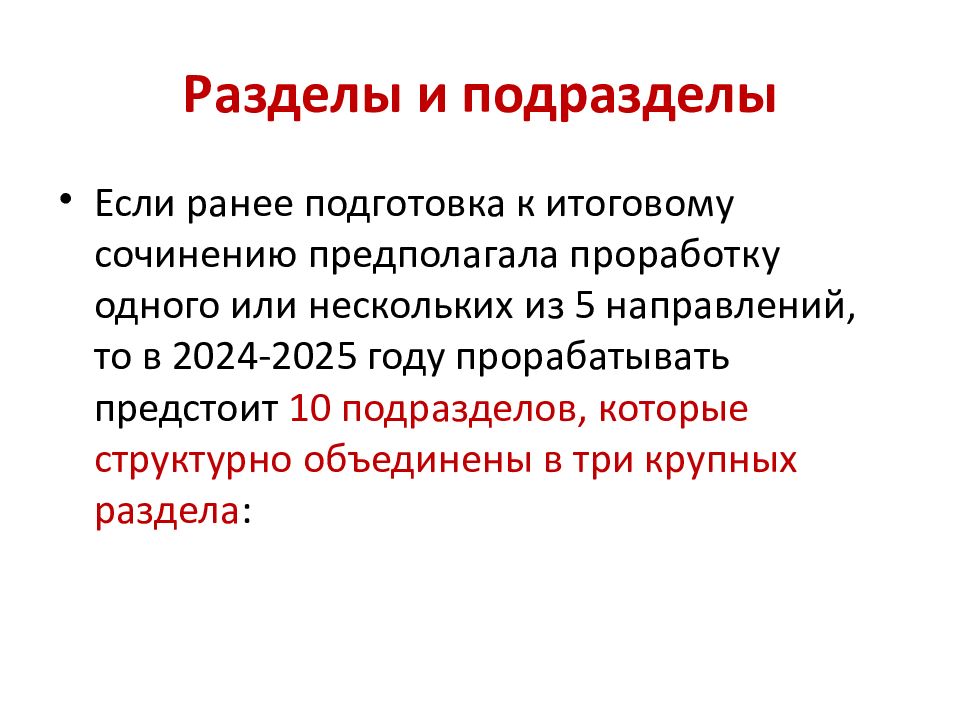 Разделы и подразделы

• Если ранее подготовка к итоговому сочинению предполагала проработку одного или нескольких из 5 направлений, то в 2024-2025 году прорабатывать предстоит 10 подразделов, которые структурно объединены в три крупных раздела: